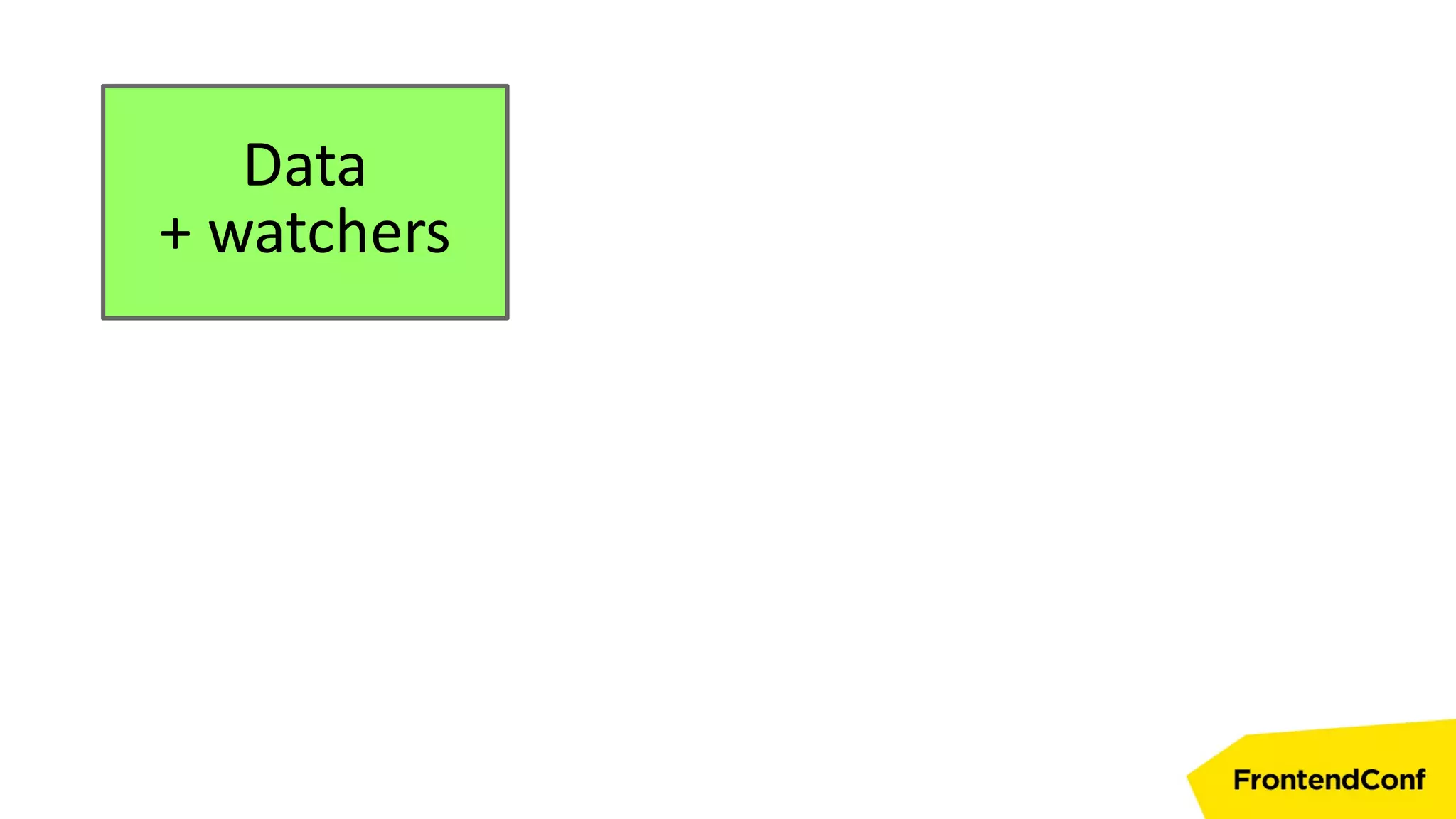 Data
+ watchers

FrontendConf